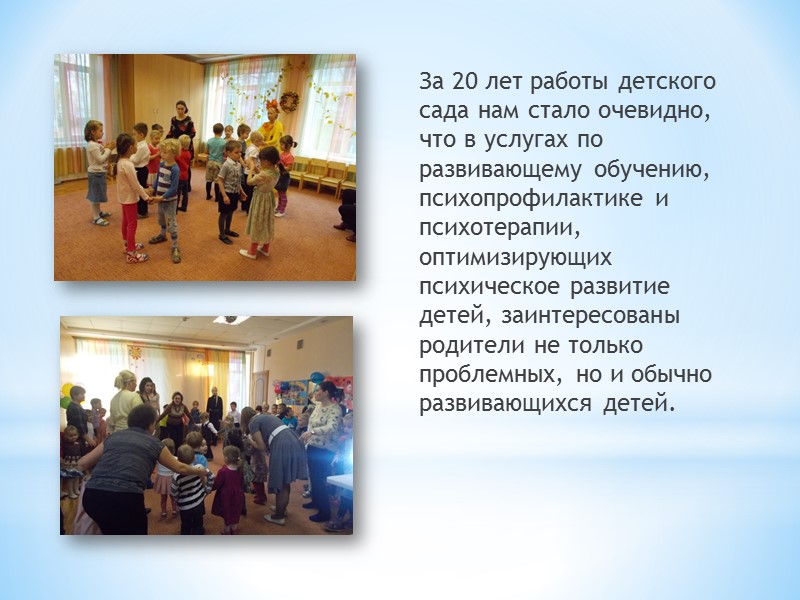 За 20 лет работы детского сада нам стало очевидно, что в услугах по развивающему обучению, психопрофилактике и психотерапии, оптимизирующих психическое развитие детей, заинтересованы родители не только проблемных, но и обычно развивающихся детей.